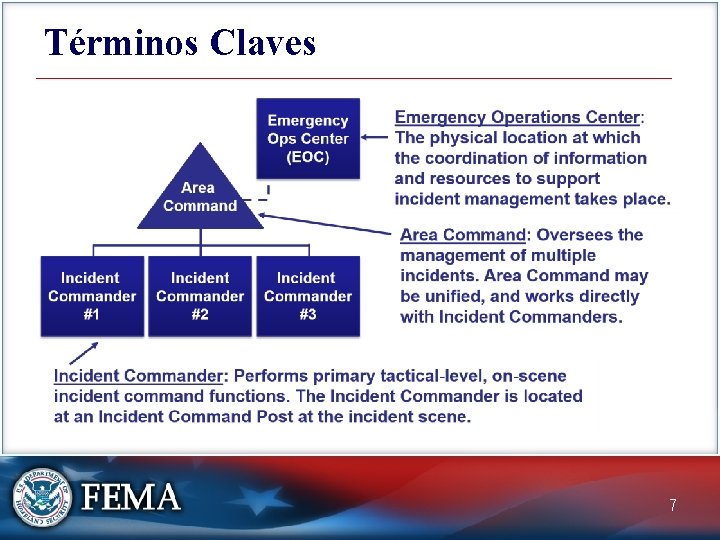 Términos Claves

Emergency Ops Center (EOC)

Area Command

Incident Commander #1

Incident Commander #2

Incident Commander #3

Emergency Operations Center: The physical location at which the coordination of information and resources to support incident management takes place.

Area Command: Oversees the management of multiple incidents. Area Command may be unified, and works directly with Incident Commanders.

Incident Commander: Performs primary tactical-level, on-scene incident command functions. The Incident Commander is located at an Incident Command Post at the incident scene.

U.S. DEPARTMENT OF HOMELAND SECURITY

FEMA

7